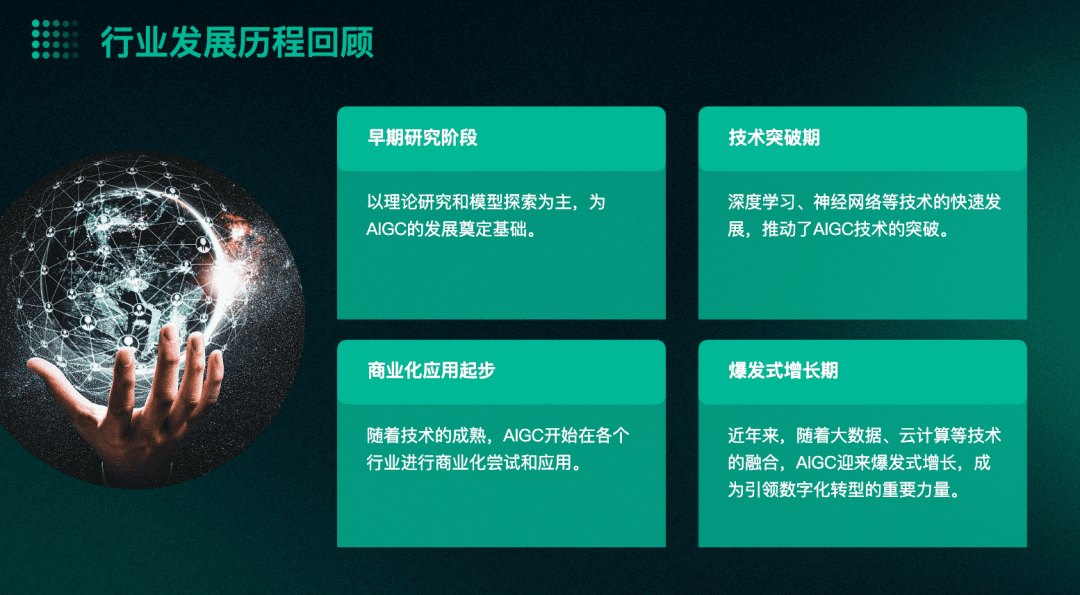 行业发展历程回顾

早期研究阶段

以理论研究和模型探索为主，为AIGC的发展奠定基础。

技术突破期

深度学习、神经网络等技术的快速发展，推动了AIGC技术的突破。

商业化应用起步

随着技术的成熟，AIGC开始在各个行业进行商业化尝试和应用。

爆发式增长期

近年来，随着大数据、云计算等技术的融合，AIGC迎来爆发式增长，成为引领数字化转型的重要力量。